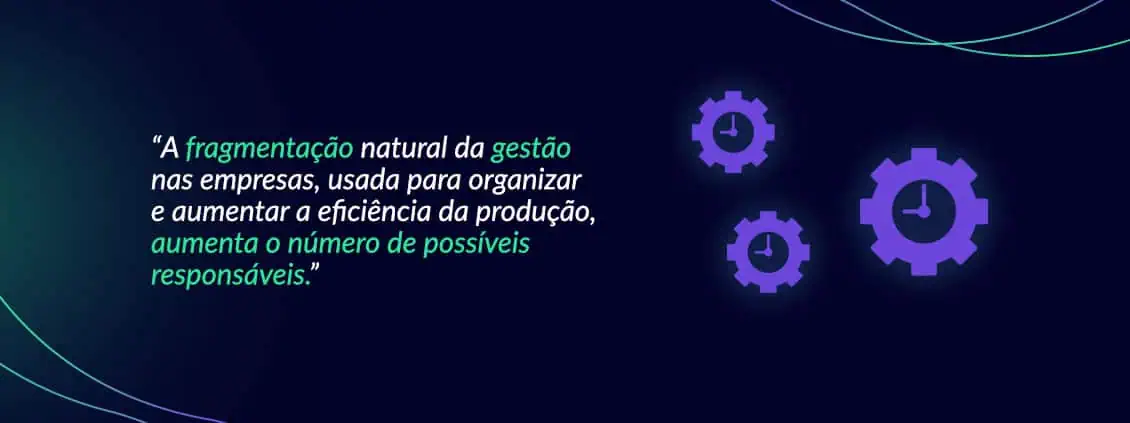 “A fragmentação natural da gestão nas empresas, usada para organizar e aumentar a eficiência da produção, aumenta o número de possíveis responsáveis.”